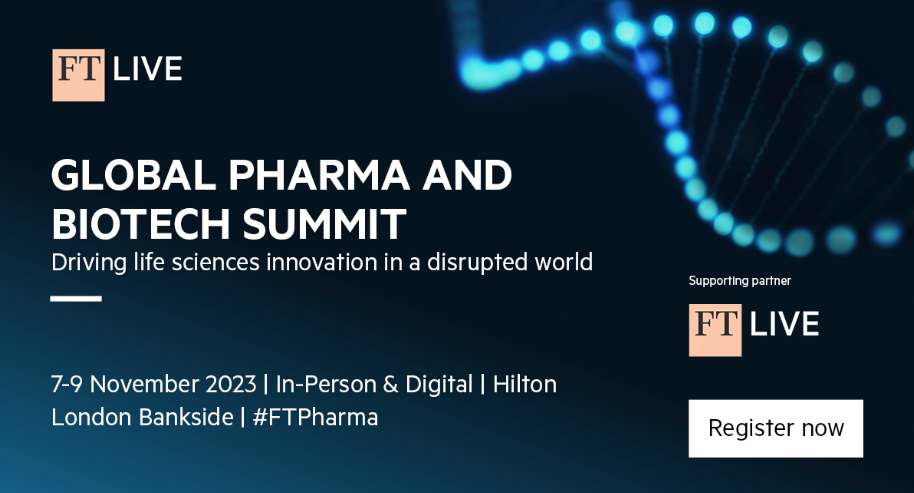 FT LIVE

GLOBAL PHARMA AND BIOTECH SUMMIT

Driving life sciences innovation in a disrupted world

7-9 November 2023 | In-Person & Digital | Hilton London Bankside | #FTPharma

Supporting partner

FT LIVE

Register now